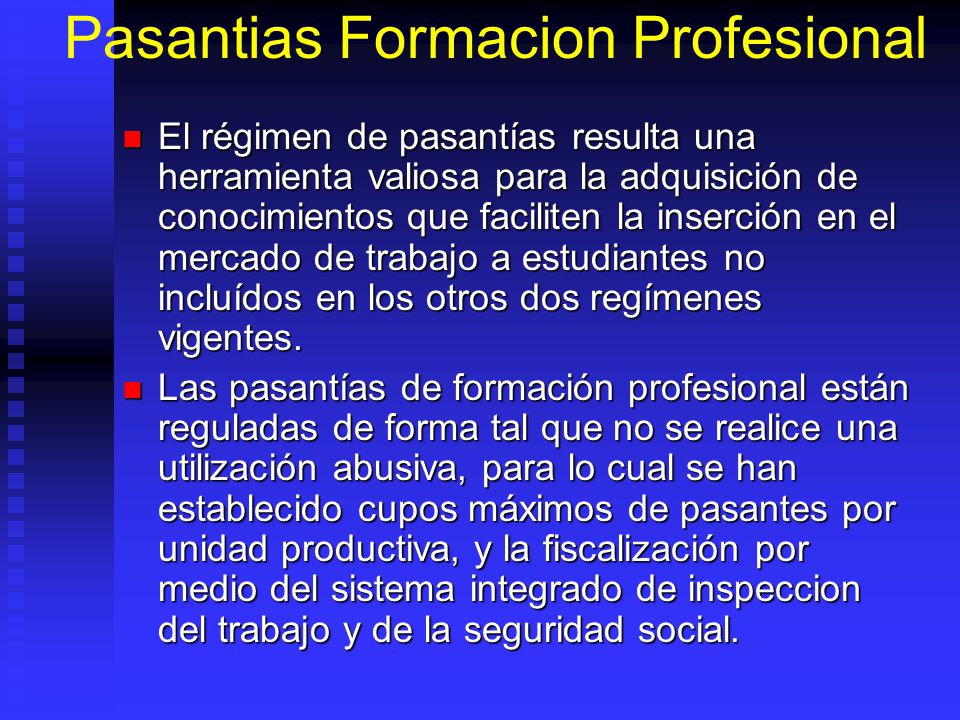 Pasantias Formacion Profesional

El régimen de pasantías resulta una herramienta valiosa para la adquisición de conocimientos que faciliten la inserción en el mercado de trabajo a estudiantes no incluídos en los otros dos regímenes vigentes.

Las pasantías de formación profesional están reguladas de forma tal que no se realice una utilización abusiva, para lo cual se han establecido cupos máximos de pasantes por unidad productiva, y la fiscalización por medio del sistema integrado de inspeccion del trabajo y de la seguridad social.